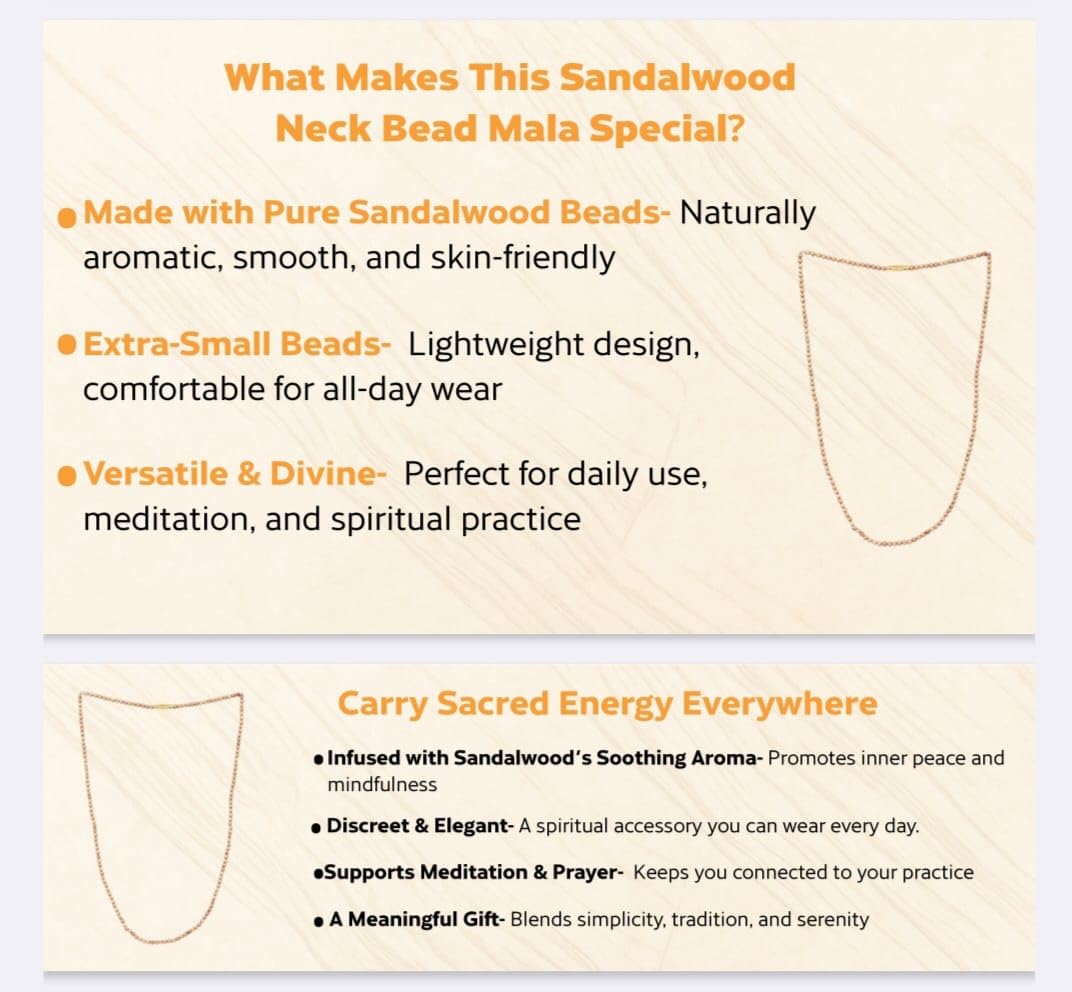 What Makes This Sandalwood Neck Bead Mala Special?

● Made with Pure Sandalwood Beads- Naturally aromatic, smooth, and skin-friendly

● Extra-Small Beads- Lightweight design, comfortable for all-day wear

● Versatile & Divine- Perfect for daily use, meditation, and spiritual practice

Carry Sacred Energy Everywhere

● Infused with Sandalwood's Soothing Aroma- Promotes inner peace and mindfulness

● Discreet & Elegant- A spiritual accessory you can wear every day.

●Supports Meditation & Prayer- Keeps you connected to your practice

● A Meaningful Gift- Blends simplicity, tradition, and serenity